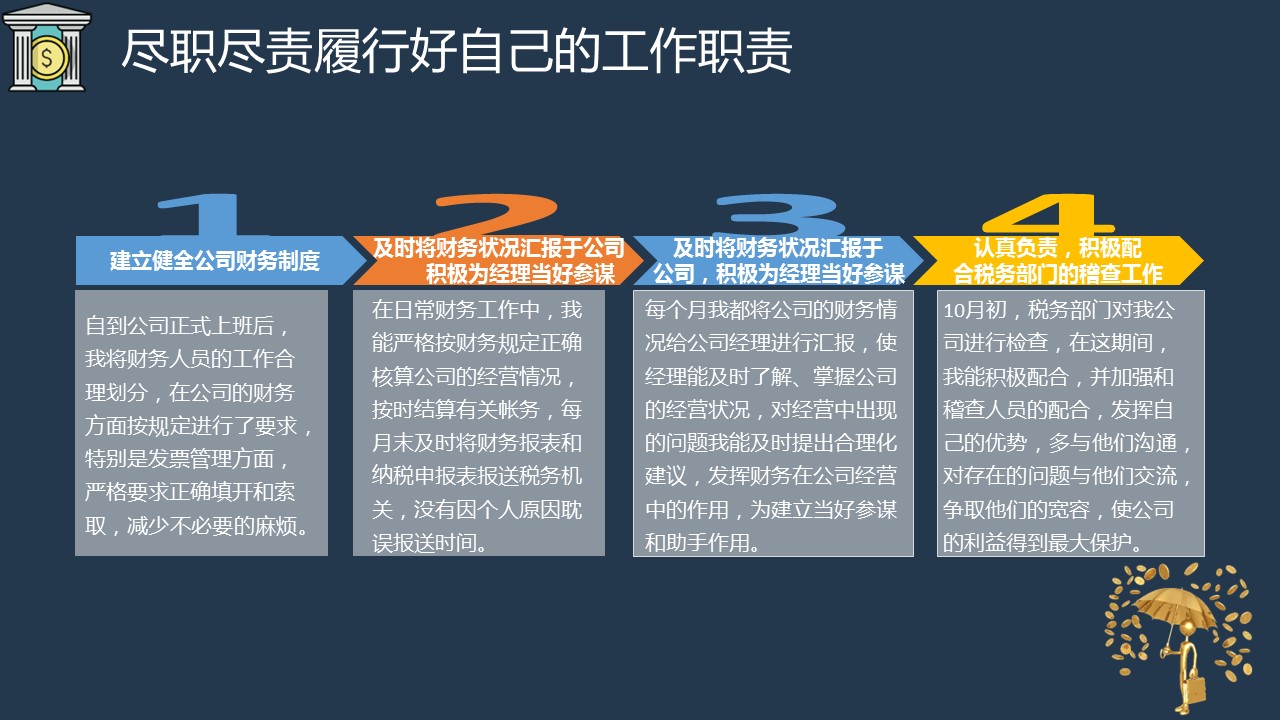 尽职尽责履行好自己的工作职责

1

建立健全公司财务制度

自到公司正式上班后，我将财务人员的工作合理划分，在公司的财务方面按规定进行了要求，特别是发票管理方面，严格要求正确填开和索取，减少不必要的麻烦。

2

及时将财务状况汇报于公司积极为经理当好参谋

在日常财务工作中，我能严格按财务规定正确核算公司的经营情况，按时结算有关帐务，每月末及时将财务报表和纳税申报表报送税务机关，没有因个人原因耽误报送时间。

3

及时将财务状况汇报于公司，积极为经理当好参谋

每个月我都将公司的财务情况给公司经理进行汇报，使经理能及时了解、掌握公司的经营状况，对经营中出现的问题我能及时提出合理化建议，发挥财务在公司经营中的作用，为建立当好参谋和助手作用。

4

认真负责，积极配合税务部门的稽查工作

10月初，税务部门对我公司进行检查，在这期间，我能积极配合，并加强和稽查人员的配合，发挥自己的优势，多与他们沟通，对存在的问题与他们交流，争取他们的宽容，使公司的利益得到最大保护。